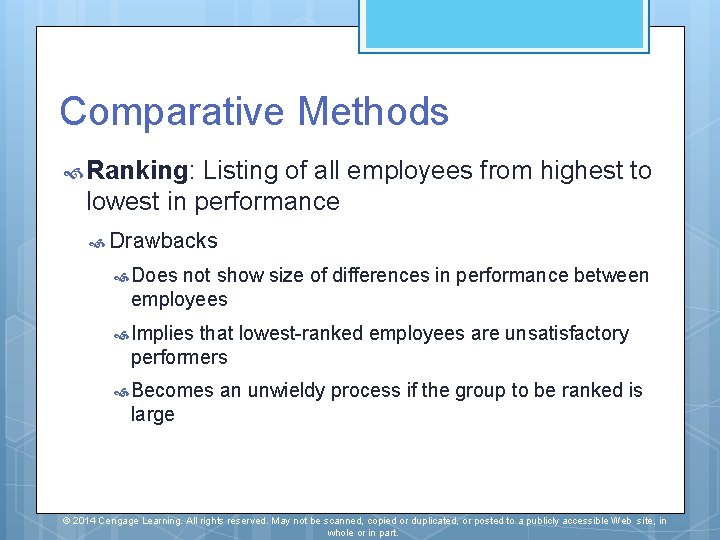 Comparative Methods

Ranking: Listing of all employees from highest to lowest in performance

Drawbacks

Does not show size of differences in performance between employees

Implies that lowest-ranked employees are unsatisfactory performers

Becomes an unwieldy process if the group to be ranked is large

© 2014 Cengage Learning. All rights reserved. May not be scanned, copied or duplicated, or posted to a publicly accessible Web site, in whole or in part.